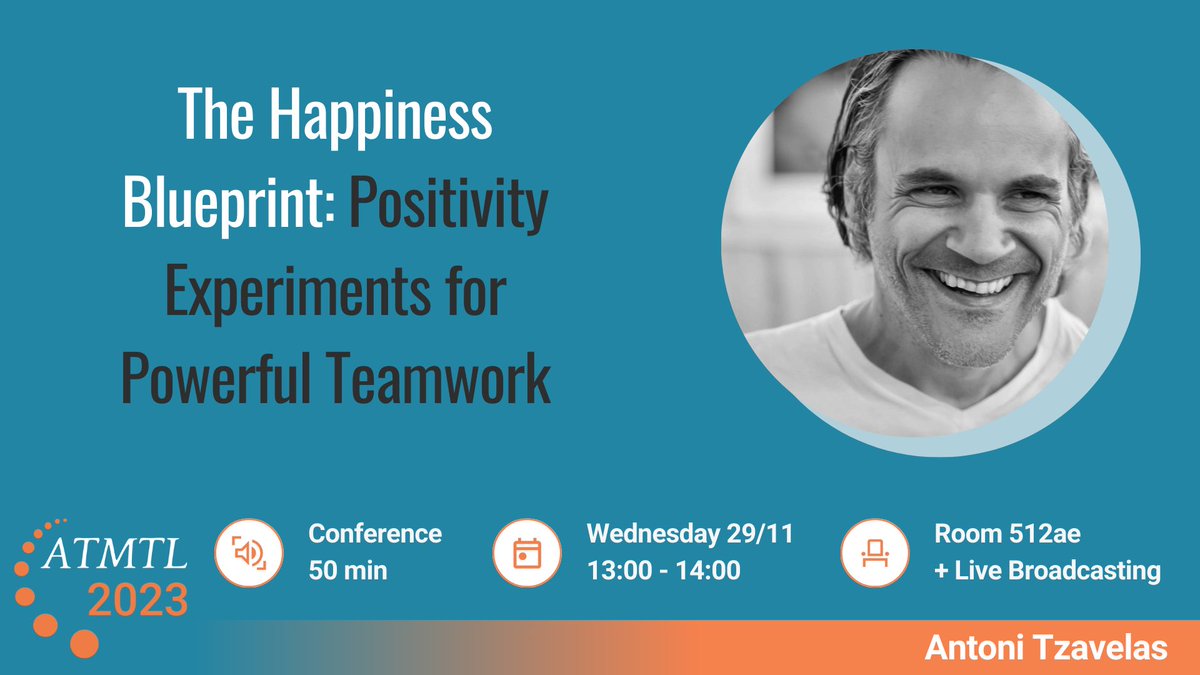 The Happiness Blueprint: Positivity Experiments for Powerful Teamwork

ATMTL 2023

Conference
50 min

Wednesday 29/11
13:00 - 14:00

Room 512ae
+ Live Broadcasting

Antoni Tzavelas